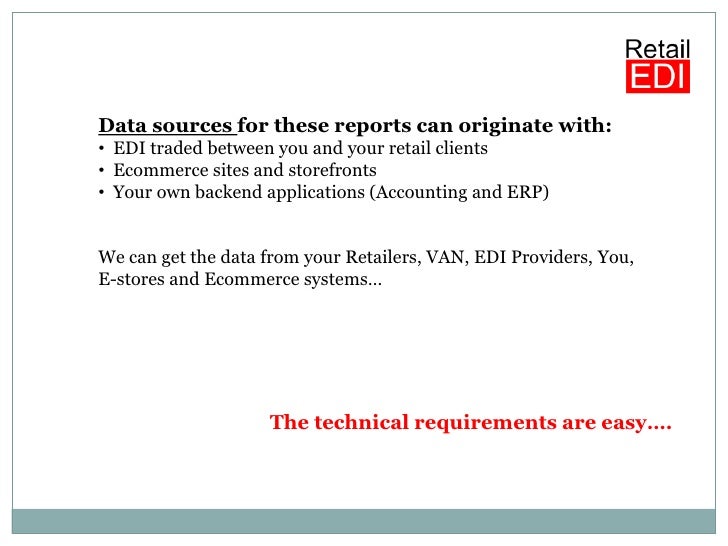 Retail
EDI

Data sources for these reports can originate with:
• EDI traded between you and your retail clients
• Ecommerce sites and storefronts
• Your own backend applications (Accounting and ERP)

We can get the data from your Retailers, VAN, EDI Providers, You, E-stores and Ecommerce systems…

The technical requirements are easy….